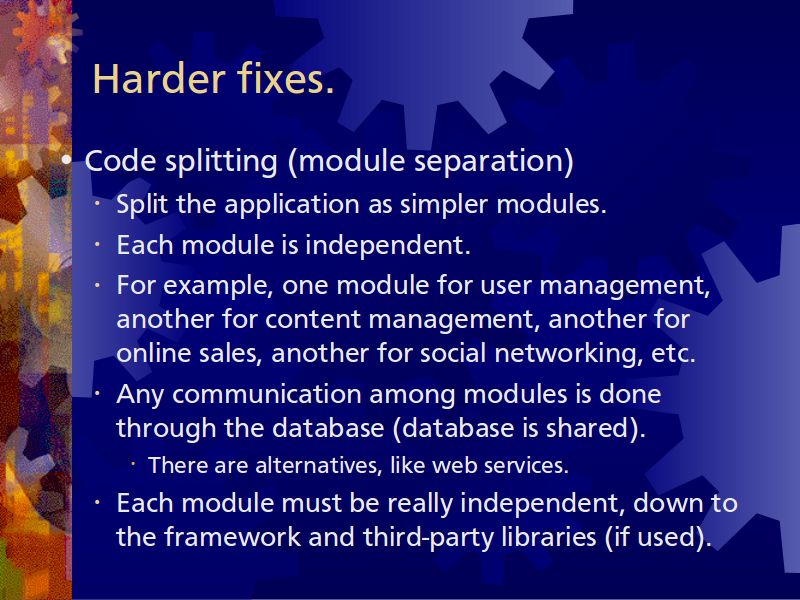 Harder fixes.

• Code splitting (module separation)

· Split the application as simpler modules.

· Each module is independent.

· For example, one module for user management, another for content management, another for online sales, another for social networking, etc.

· Any communication among modules is done through the database (database is shared).

· There are alternatives, like web services.

· Each module must be really independent, down to the framework and third-party libraries (if used).